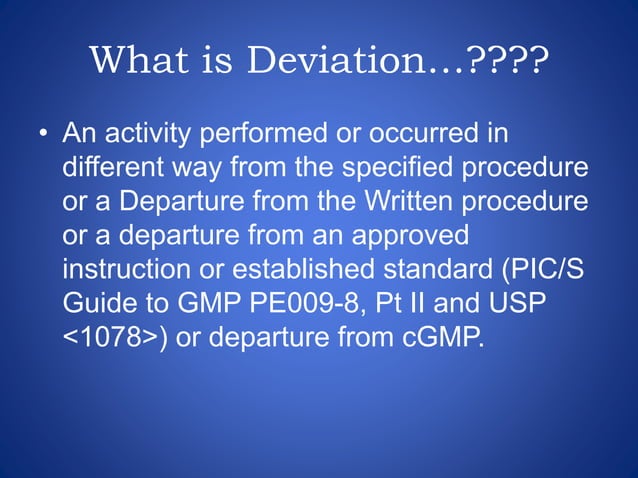 What is Deviation...????

• An activity performed or occurred in different way from the specified procedure or a Departure from the Written procedure or a departure from an approved instruction or established standard (PIC/S Guide to GMP PE009-8, Pt II and USP <1078>) or departure from cGMP.